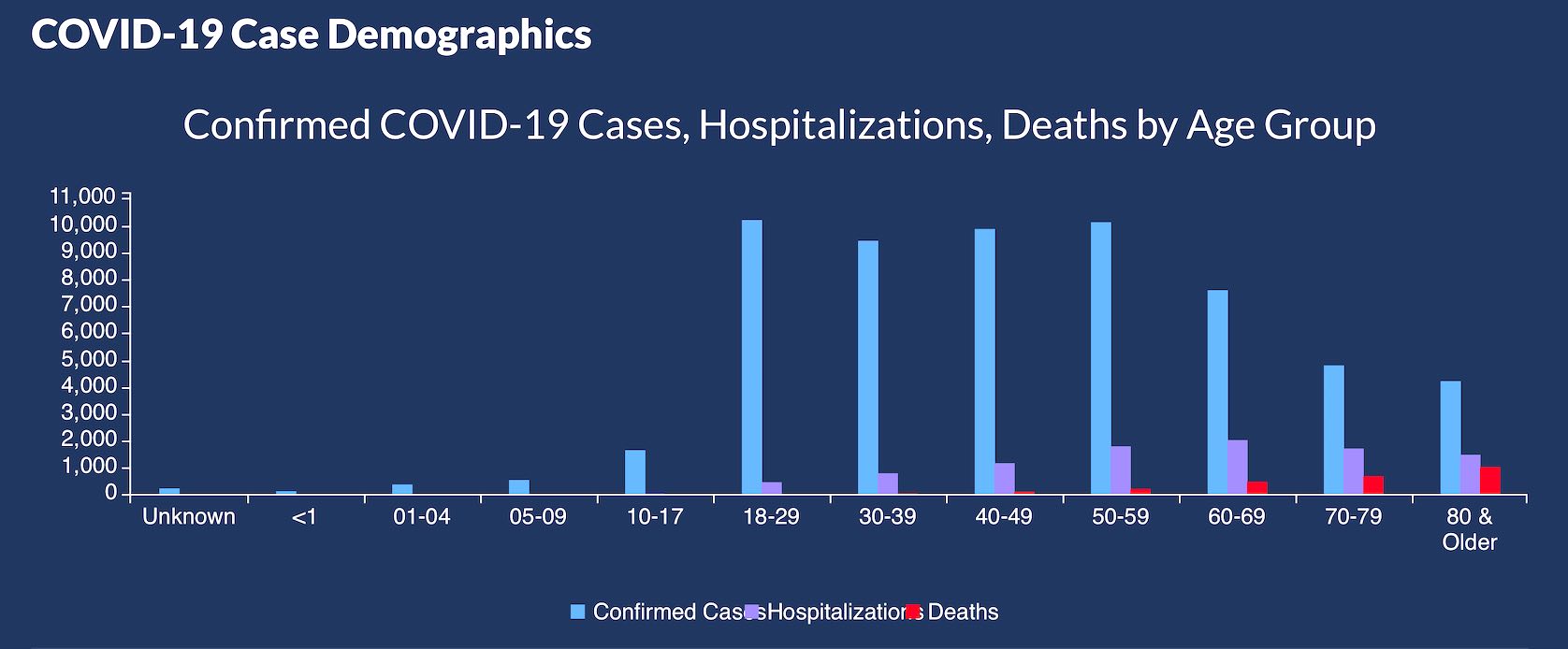 COVID-19 Case Demographics

Confirmed COVID-19 Cases, Hospitalizations, Deaths by Age Group

11,000
10,000
9,000
8,000
7,000
6,000
5,000
4,000
3,000
2,000
1,000
0

Unknown
<1
01-04
05-09
10-17
18-29
30-39
40-49
50-59
60-69
70-79
80 & Older

Confirmed Cases Hospitalizations Deaths